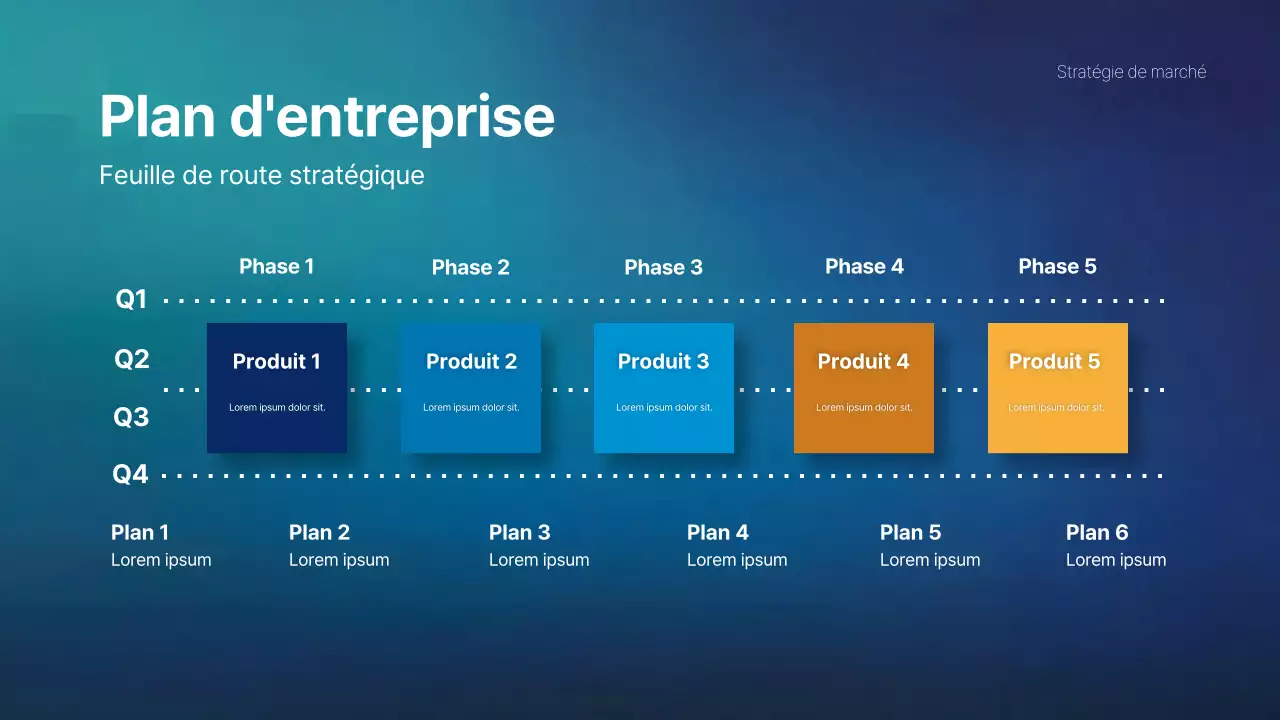 Stratégie de marché

Plan d'entreprise

Feuille de route stratégique

Phase 1
Phase 2
Phase 3
Phase 4
Phase 5

Q1
Q2
Q3
Q4

Produit 1
Lorem ipsum dolor sit.

Produit 2
Lorem ipsum dolor sit.

Produit 3
Lorem ipsum dolor sit.

Produit 4
Lorem ipsum dolor sit.

Produit 5
Lorem ipsum dolor sit.

Plan 1
Lorem ipsum

Plan 2
Lorem ipsum

Plan 3
Lorem ipsum

Plan 4
Lorem ipsum

Plan 5
Lorem ipsum

Plan 6
Lorem ipsum